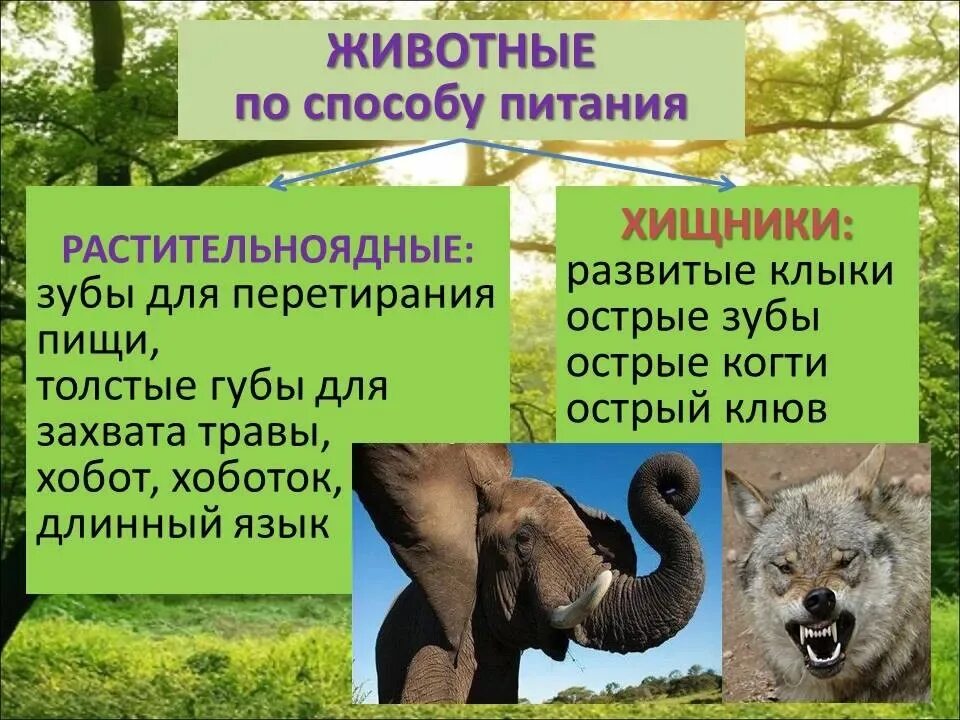 ЖИВОТНЫЕ
по способу питания

РАСТИТЕЛЬНОЯДНЫЕ:
зубы для перетирания пищи,
толстые губы для захвата травы,
хобот, хоботок,
длинный язык

ХИЩНИКИ:
развитые клыки
острые зубы
острые когти
острый клюв